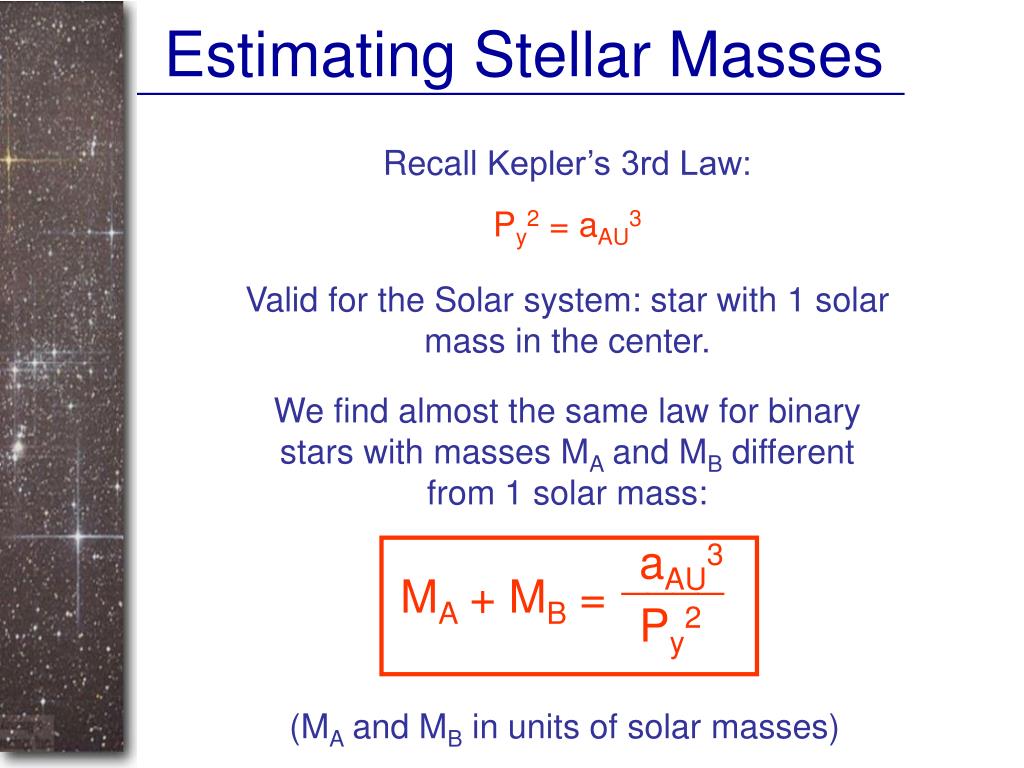 Estimating Stellar Masses

Recall Kepler's 3rd Law:

$P_y^2 = a_{AU}^3$

Valid for the Solar system: star with 1 solar mass in the center.

We find almost the same law for binary stars with masses $M_A$ and $M_B$ different from 1 solar mass:

$M_A + M_B = \frac{a_{AU}^3}{P_y^2}$

($M_A$ and $M_B$ in units of solar masses)